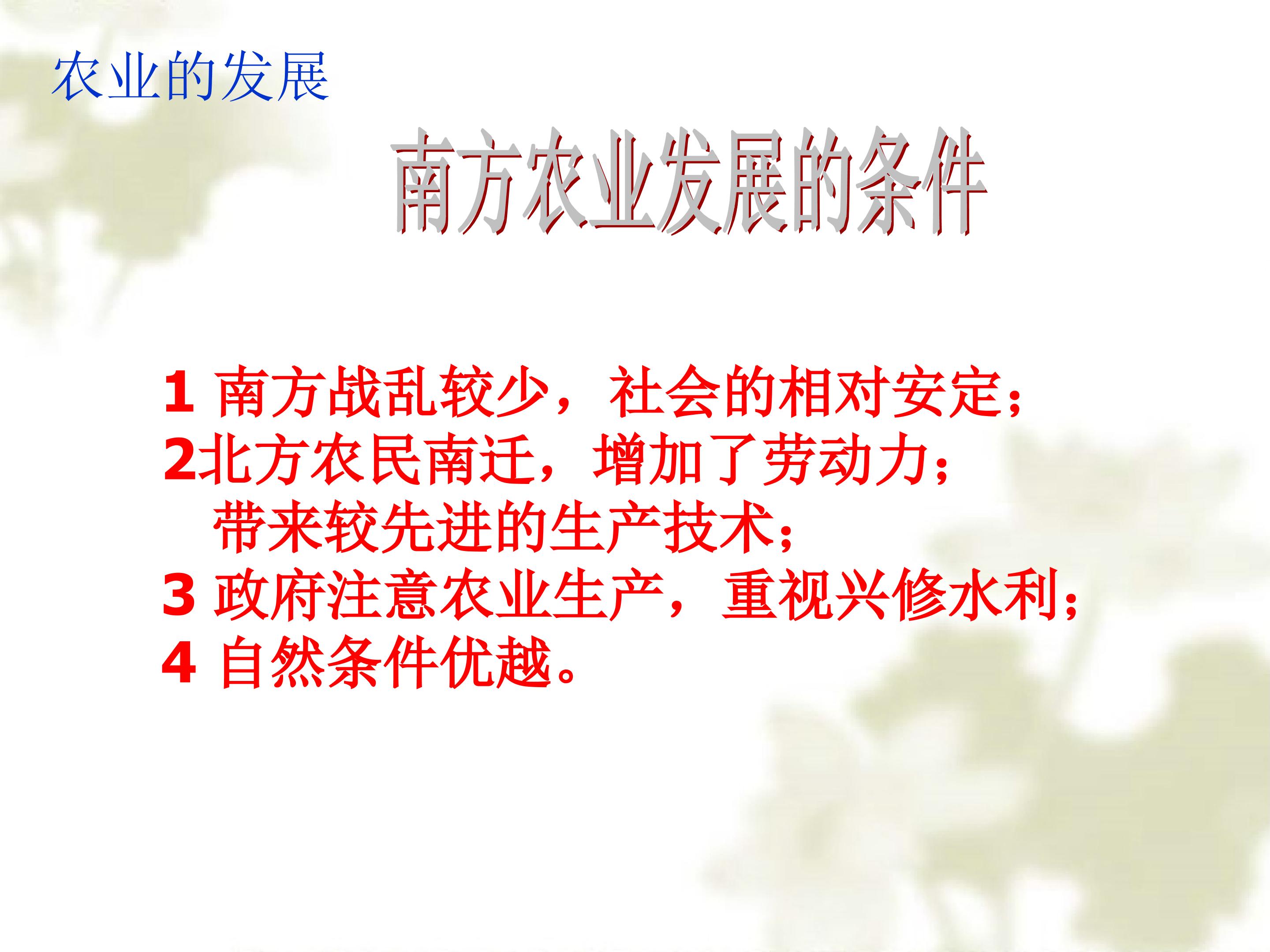 农业的发展

南方农业发展的条件

1 南方战乱较少，社会的相对安定；
2北方农民南迁，增加了劳动力；
带来较先进的生产技术；
3 政府注意农业生产，重视兴修水利；
4 自然条件优越。